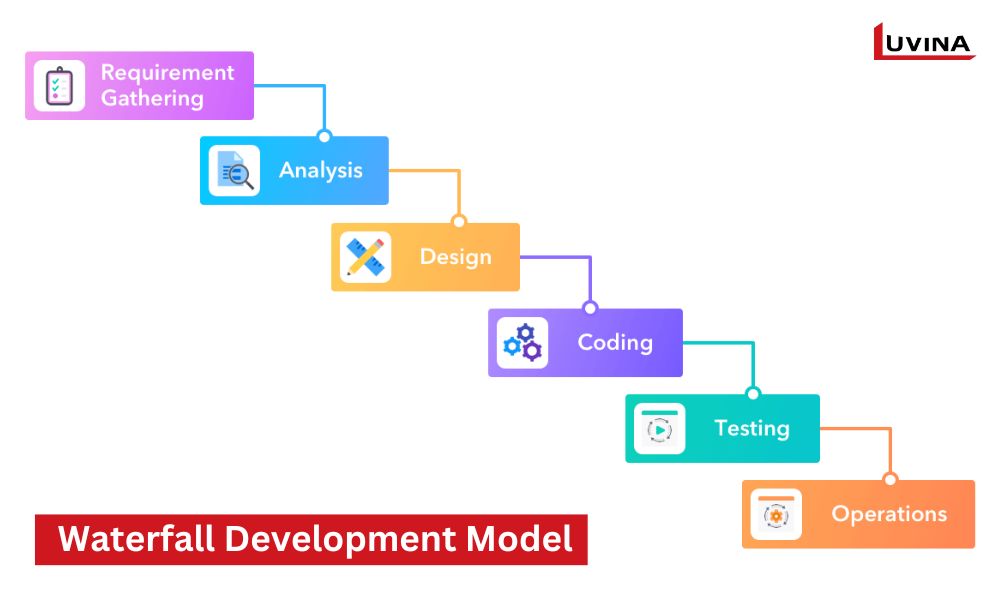 LUVINA

Requirement Gathering

Analysis

Design

Coding

Testing

Operations

Waterfall Development Model